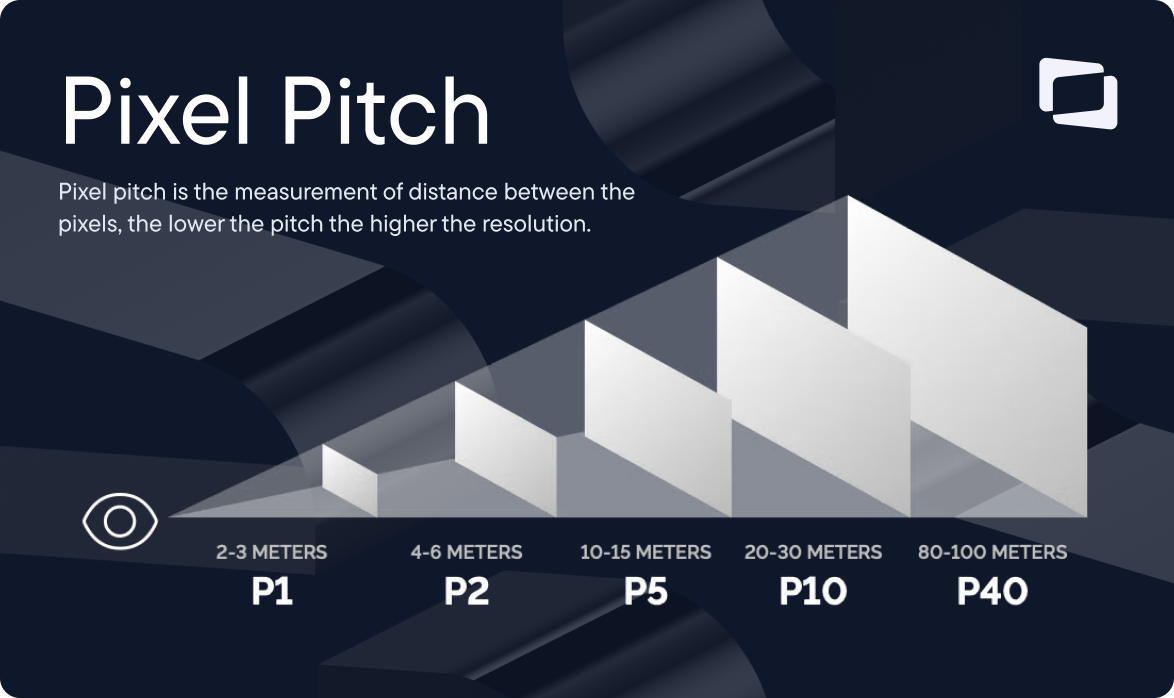 Pixel Pitch

Pixel pitch is the measurement of distance between the pixels, the lower the pitch the higher the resolution.

2-3 METERS
P1

4-6 METERS
P2

10-15 METERS
P5

20-30 METERS
P10

80-100 METERS
P40